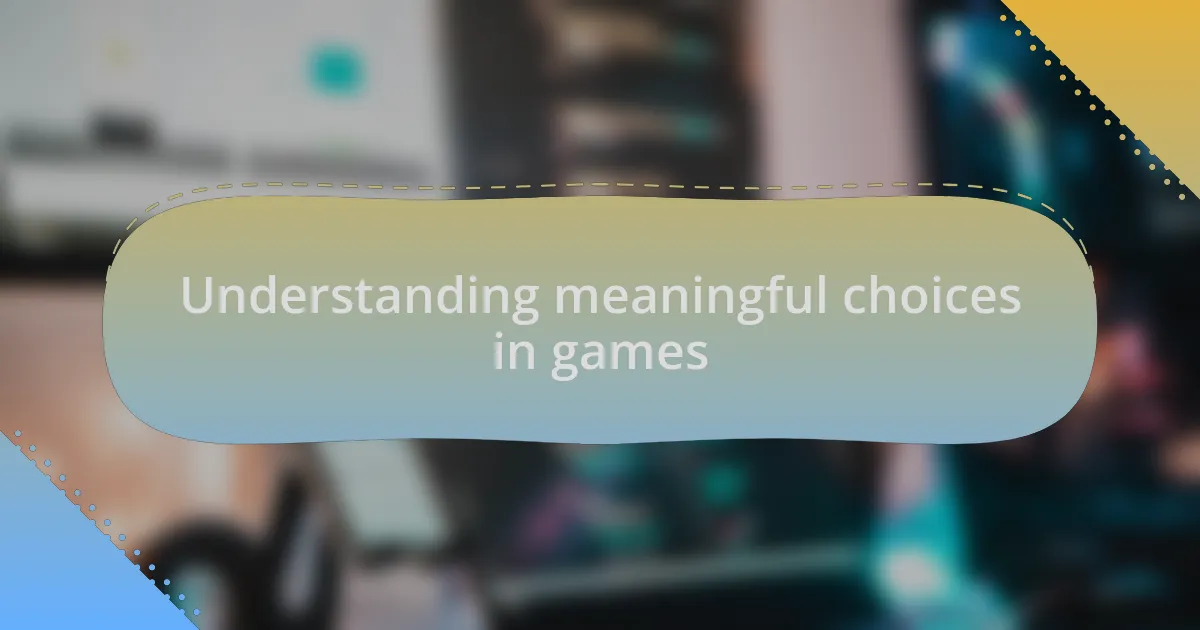 Understanding meaningful choices in games